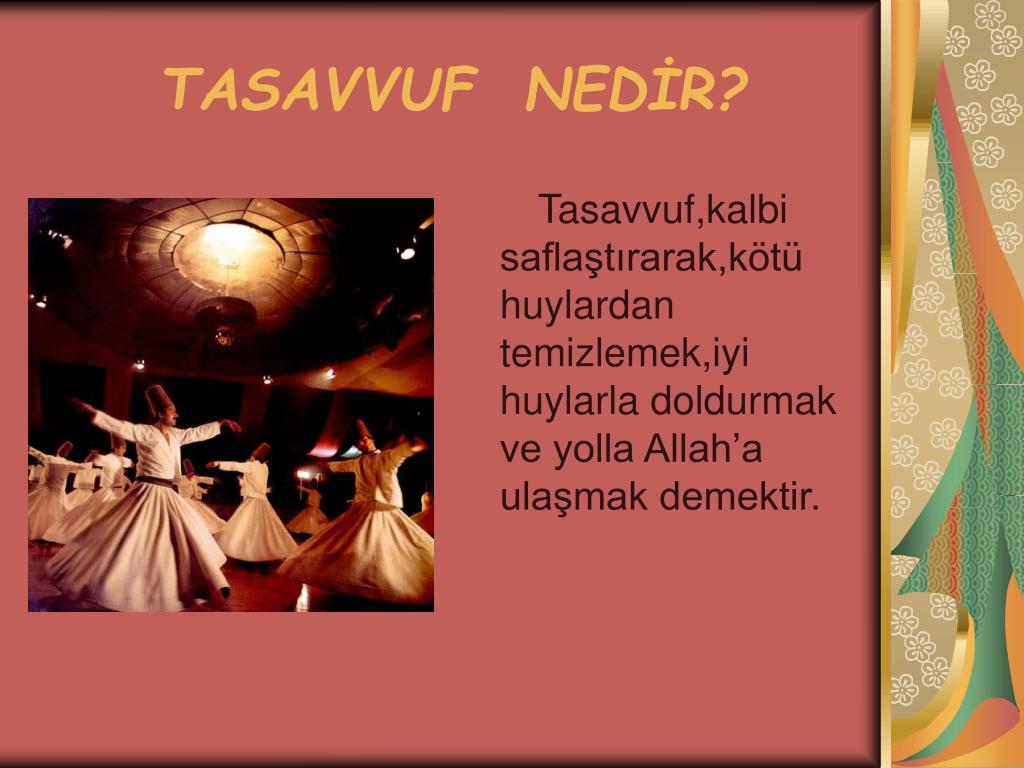 TASAVVUF NEDİR?

Tasavvuf,kalbi saflaştırarak,kötü huylardan temizlemek,iyi huylarla doldurmak ve yolla Allah’a ulaşmak demektir.